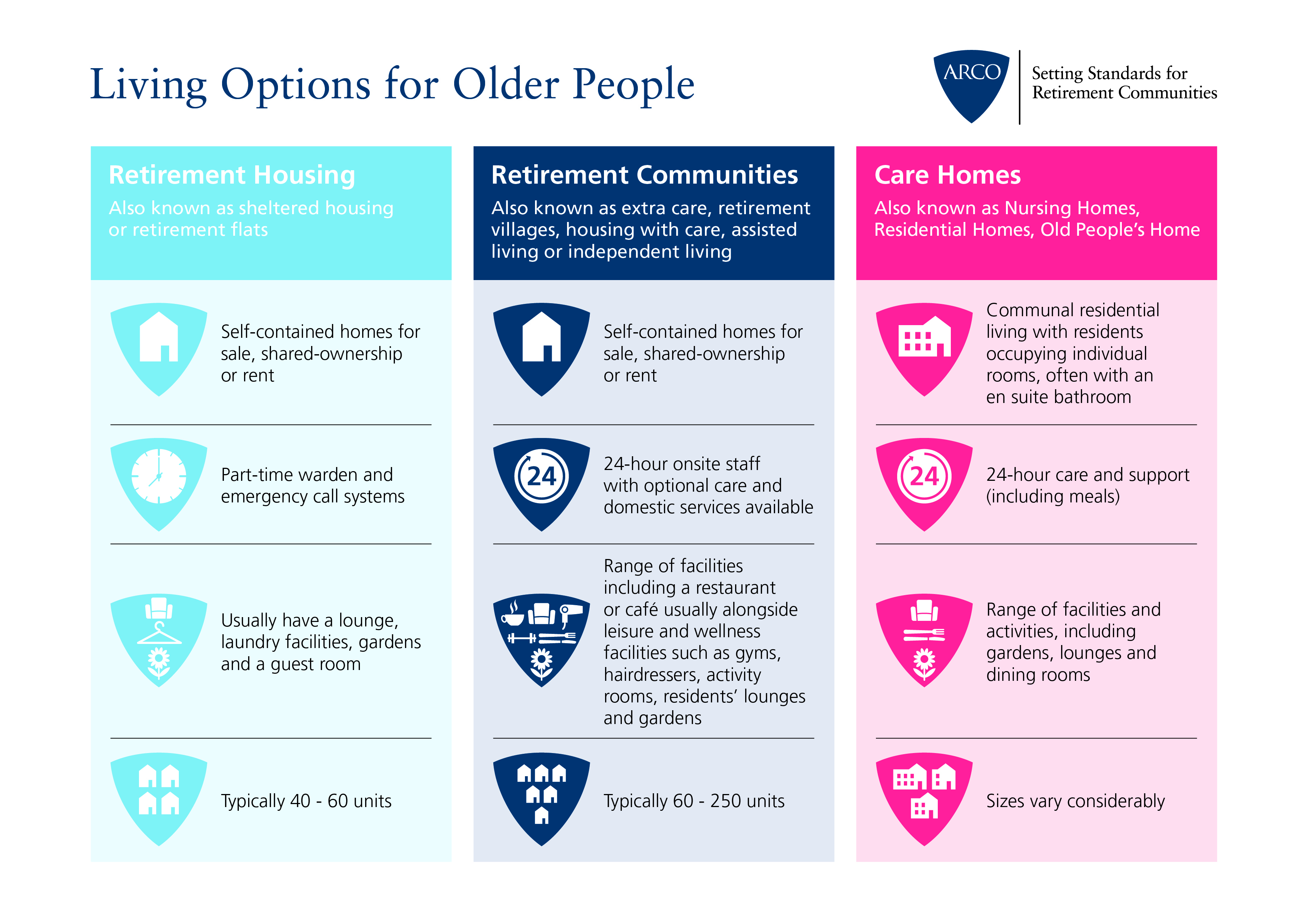 Living Options for Older People

ARCO

Setting Standards for Retirement Communities

Retirement Housing

Also known as sheltered housing or retirement flats

Self-contained homes for sale, shared-ownership or rent

Part-time warden and emergency call systems

Usually have a lounge, laundry facilities, gardens and a guest room

Typically 40 - 60 units

Retirement Communities

Also known as extra care, retirement villages, housing with care, assisted living or independent living

Self-contained homes for sale, shared-ownership or rent

24

24-hour onsite staff with optional care and domestic services available

Range of facilities including a restaurant or café usually alongside leisure and wellness facilities such as gyms, hairdressers, activity rooms, residents' lounges and gardens

Typically 60 - 250 units

Care Homes

Also known as Nursing Homes, Residential Homes, Old People's Home

Communal residential living with residents occupying individual rooms, often with an en suite bathroom

24

24-hour care and support (including meals)

Range of facilities and activities, including gardens, lounges and dining rooms

Sizes vary considerably